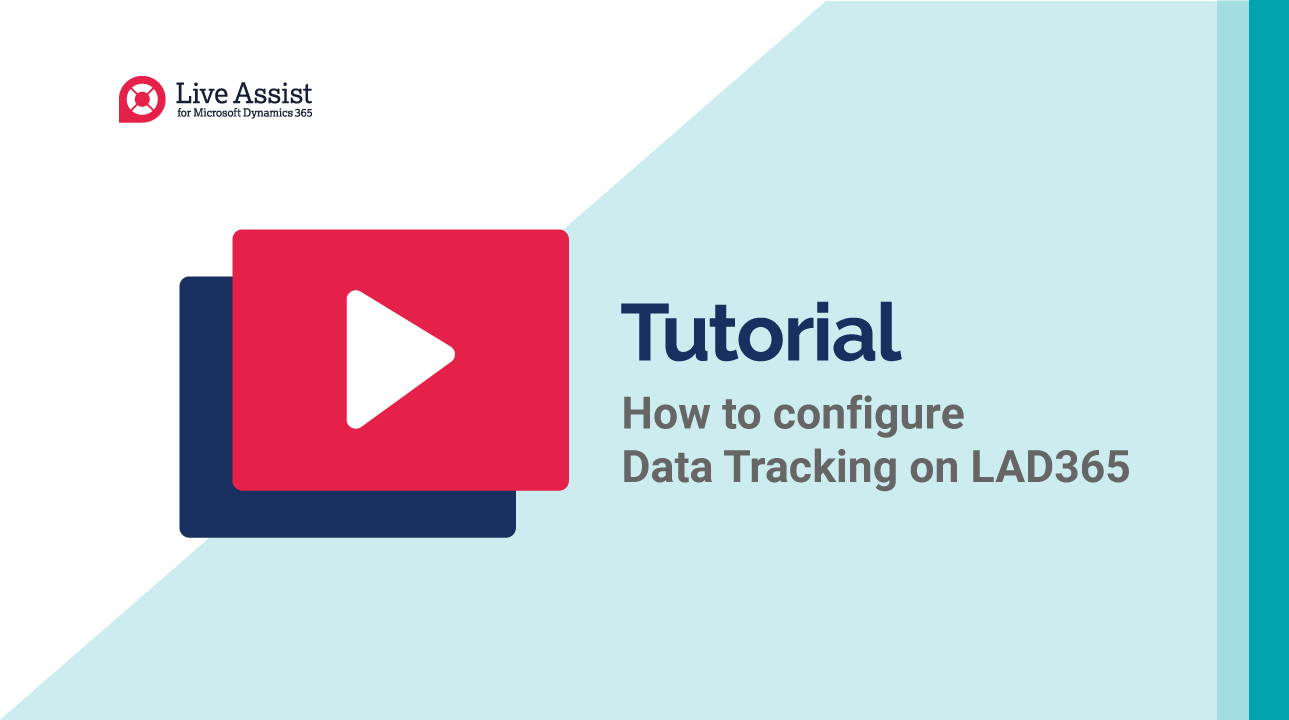 Live Assist
for Microsoft Dynamics 365

Tutorial

How to configure
Data Tracking on LAD365